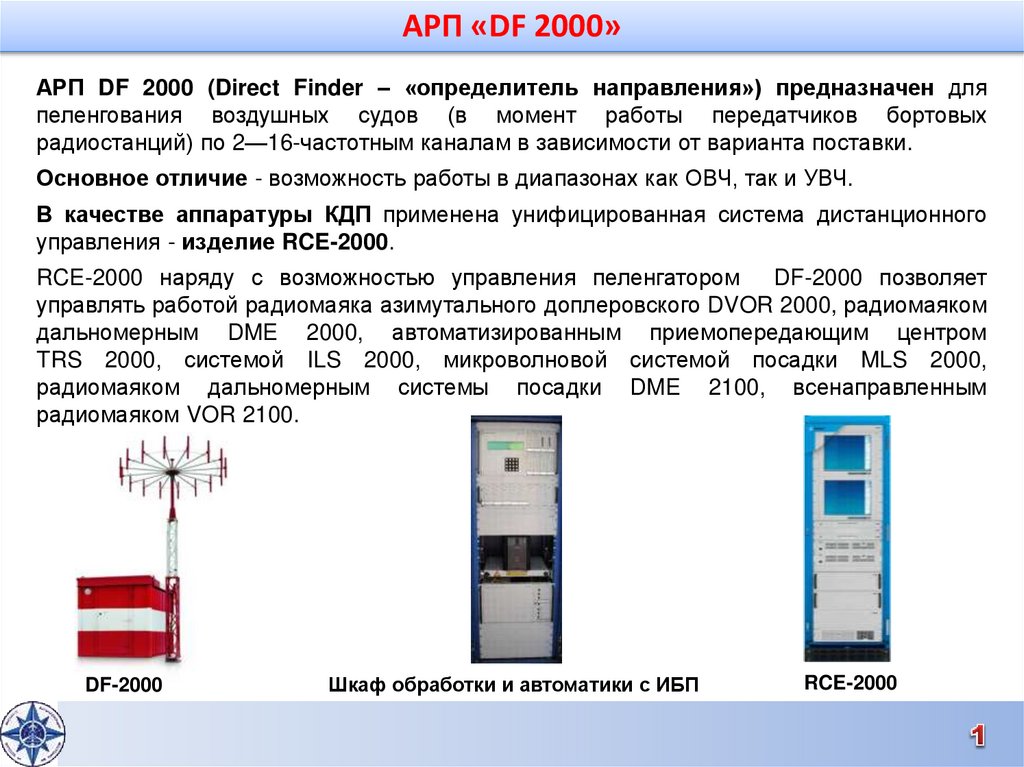 АРП «DF 2000»

АРП DF 2000 (Direct Finder – «определитель направления») предназначен для пеленгования воздушных судов (в момент работы передатчиков бортовых радиостанций) по 2—16-частотным каналам в зависимости от варианта поставки.

Основное отличие - возможность работы в диапазонах как ОВЧ, так и УВЧ.

В качестве аппаратуры КДП применена унифицированная система дистанционного управления - изделие RCE-2000.

RCE-2000 наряду с возможностью управления пеленгатором DF-2000 позволяет управлять работой радиомаяка азимутального доплеровского DVOR 2000, радиомаяком дальномерным DME 2000, автоматизированным приемопередающим центром TRS 2000, системой ILS 2000, микроволновой системой посадки MLS 2000, радиомаяком дальномерным системы посадки DME 2100, всенаправленным радиомаяком VOR 2100.

DF-2000

Шкаф обработки и автоматики с ИБП

RCE-2000

1